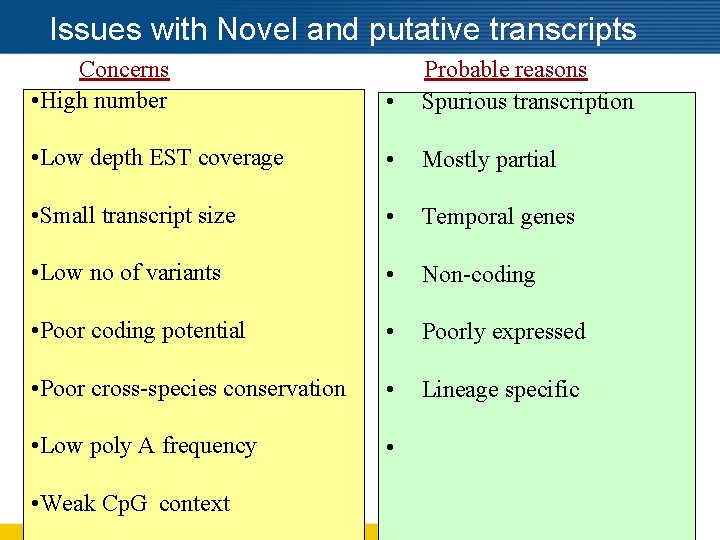 Issues with Novel and putative transcripts

Concerns

•High number

•Low depth EST coverage

•Small transcript size

•Low no of variants

•Poor coding potential

•Poor cross-species conservation

•Low poly A frequency

•Weak CpG context

Probable reasons

• Spurious transcription

• Mostly partial

• Temporal genes

• Non-coding

• Poorly expressed

• Lineage specific

•